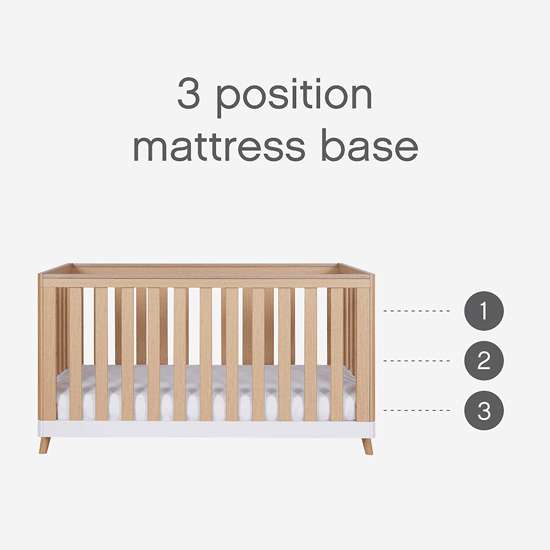 3 position
mattress base

1

2

3